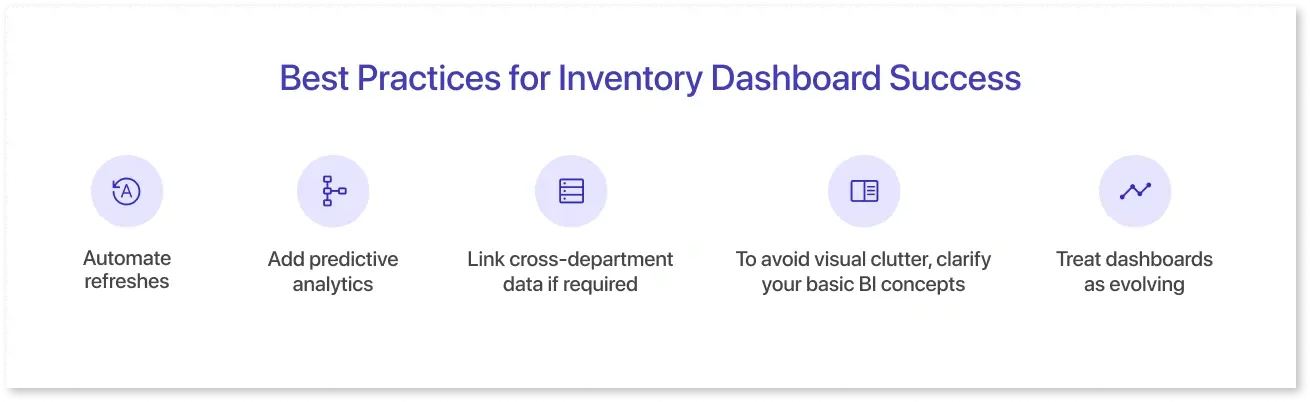 Best Practices for Inventory Dashboard Success

Automate refreshes

Add predictive analytics

Link cross-department data if required

To avoid visual clutter, clarify your basic BI concepts

Treat dashboards as evolving